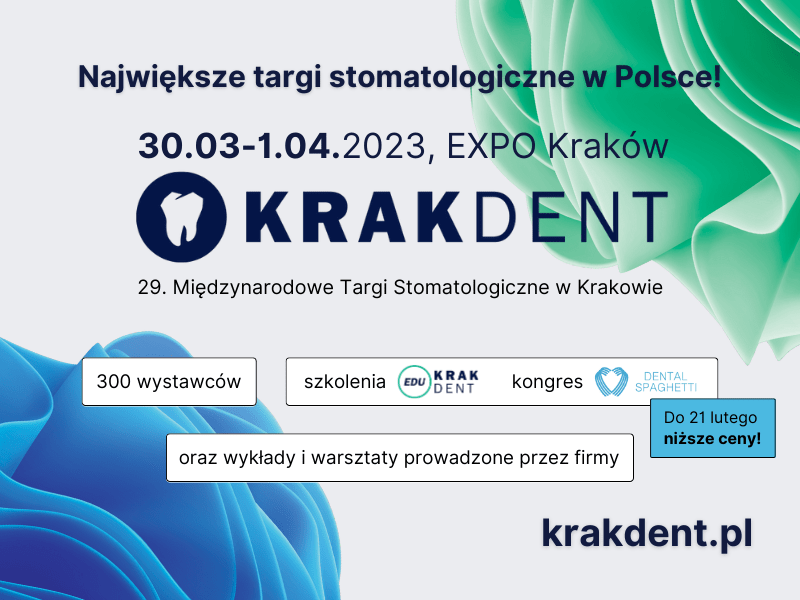 Największe targi stomatologiczne w Polsce!

30.03-1.04.2023, EXPO Kraków

KRAKDENT

29. Międzynarodowe Targi Stomatologiczne w Krakowie

300 wystawców

szkolenia EDU KRAK DENT kongres DENTAL SPAGHETTI

Do 21 lutego niższe ceny!

oraz wykłady i warsztaty prowadzone przez firmy

krakdent.pl